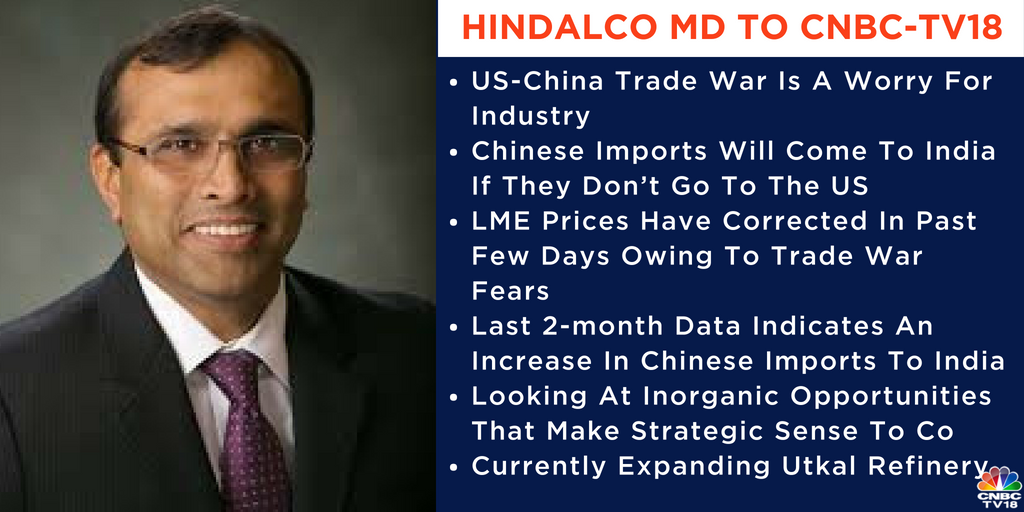 HINDALCO MD TO CNBC-TV18

• US-China Trade War Is A Worry For Industry
• Chinese Imports Will Come To India If They Don't Go To The US
• LME Prices Have Corrected In Past Few Days Owing To Trade War Fears
• Last 2-month Data Indicates An Increase In Chinese Imports To India
• Looking At Inorganic Opportunities That Make Strategic Sense To Co
• Currently Expanding Utkal Refinery

CNBC TV18